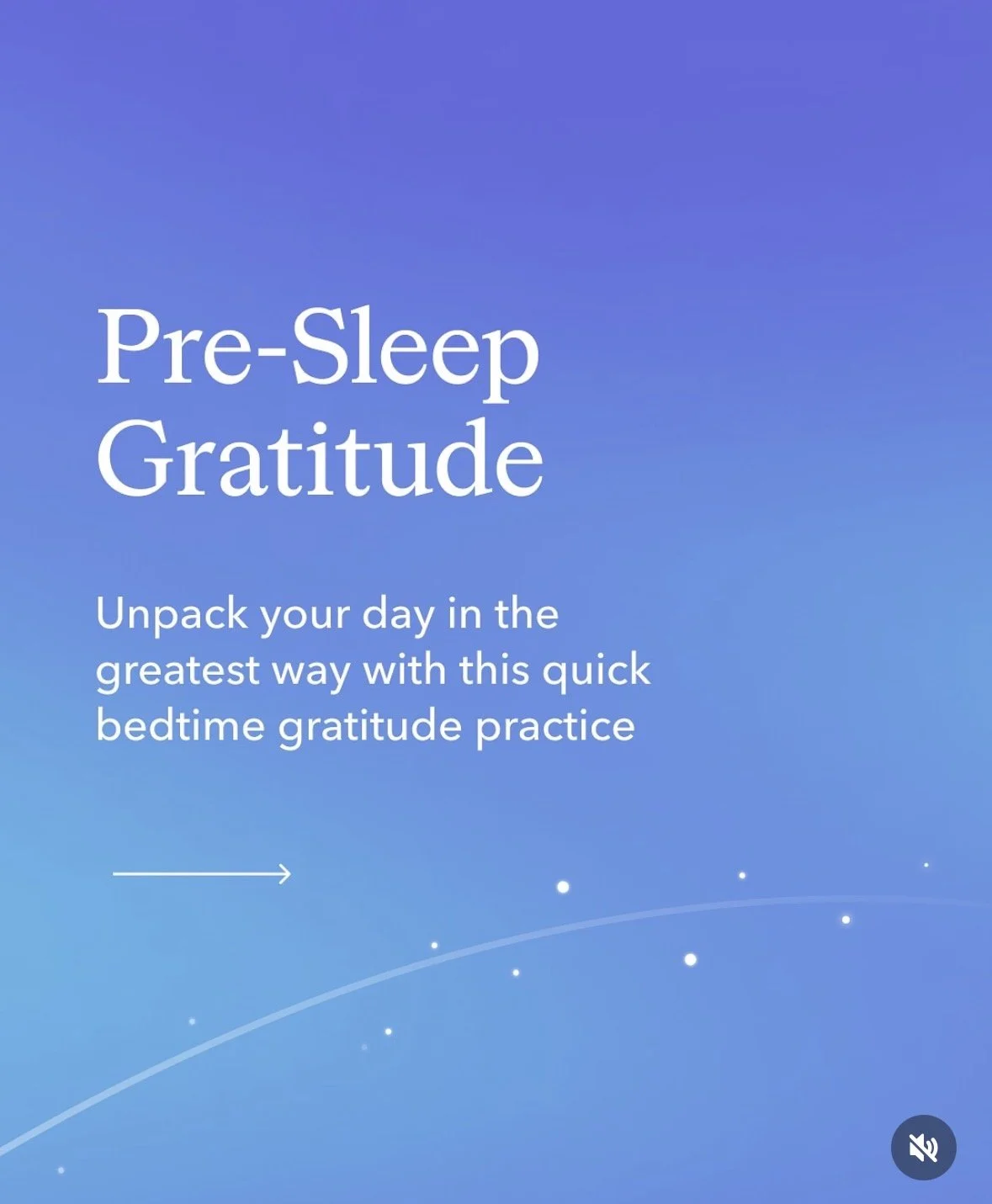 Pre-Sleep Gratitude

Unpack your day in the greatest way with this quick bedtime gratitude practice